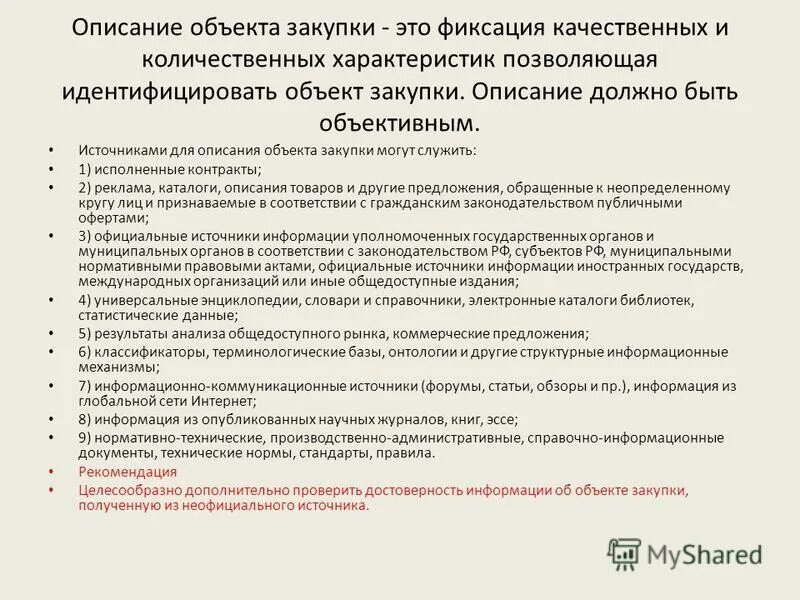 Описание объекта закупки - это фиксация качественных и количественных характеристик позволяющая идентифицировать объект закупки. Описание должно быть объективным.

• Источниками для описания объекта закупки могут служить:
• 1) исполненные контракты;
• 2) реклама, каталоги, описания товаров и другие предложения, обращенные к неопределенному кругу лиц и признаваемые в соответствии с гражданским законодательством публичными офертами;
• 3) официальные источники информации уполномоченных государственных органов и муниципальных органов в соответствии с законодательством РФ, субъектов РФ, муниципальными нормативными правовыми актами, официальные источники информации иностранных государств, международных организаций или иные общедоступные издания;
• 4) универсальные энциклопедии, словари и справочники, электронные каталоги библиотек, статистические данные;
• 5) результаты анализа общедоступного рынка, коммерческие предложения;
• 6) классификаторы, терминологические базы, онтологии и другие структурные информационные механизмы;
• 7) информационно-коммуникационные источники (форумы, статьи, обзоры и пр.), информация из глобальной сети Интернет;
• 8) информация из опубликованных научных журналов, книг, эссе;
• 9) нормативно-технические, производственно-административные, справочно-информационные документы, технические нормы, стандарты, правила.
• Рекомендация
• Целесообразно дополнительно проверить достоверность информации об объекте закупки, полученную из неофициального источника.

MyShared